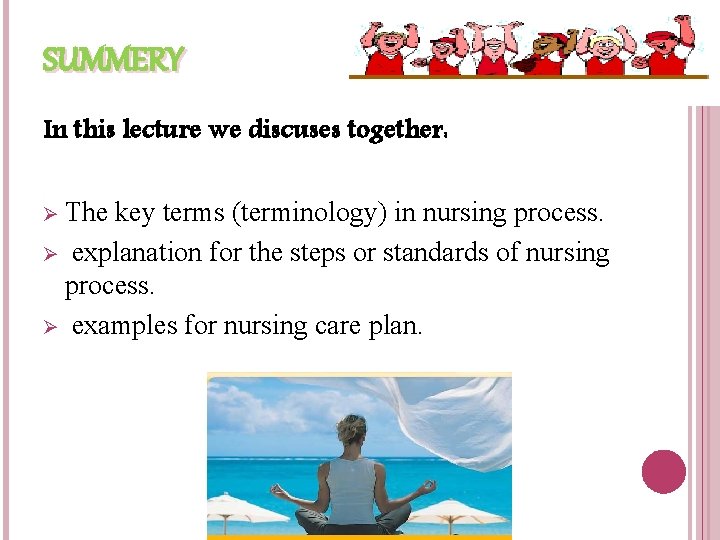 SUMMERY

In this lecture we discuses together:

➢ The key terms (terminology) in nursing process.

➢ explanation for the steps or standards of nursing process.

➢ examples for nursing care plan.